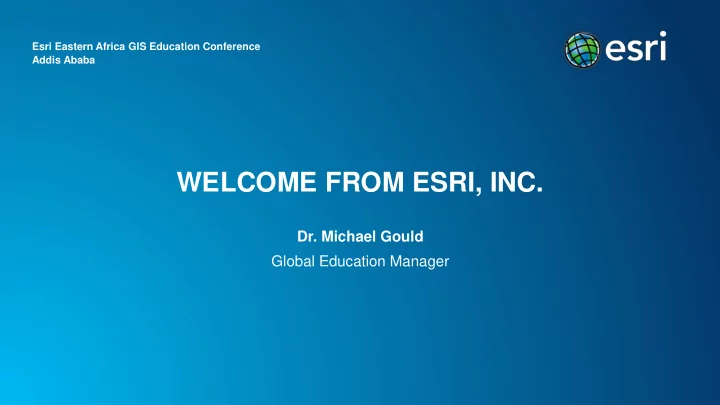 Esri Eastern Africa GIS Education Conference
Addis Ababa

esri

WELCOME FROM ESRI, INC.

Dr. Michael Gould

Global Education Manager